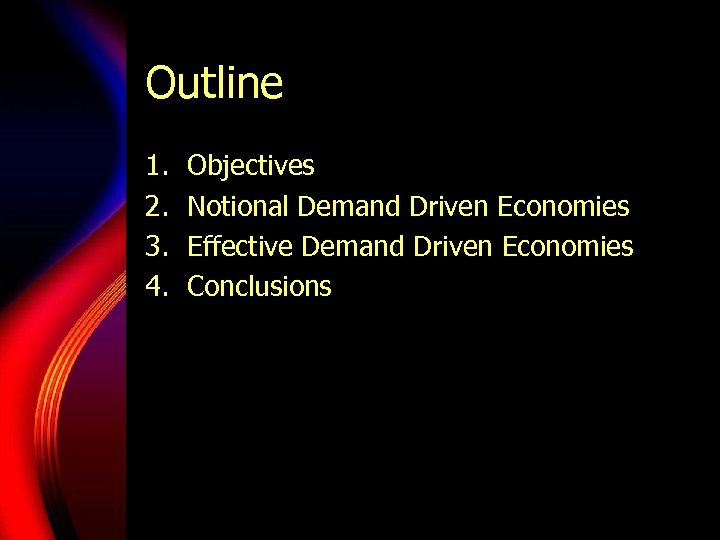 Outline

1. Objectives
2. Notional Demand Driven Economies
3. Effective Demand Driven Economies
4. Conclusions